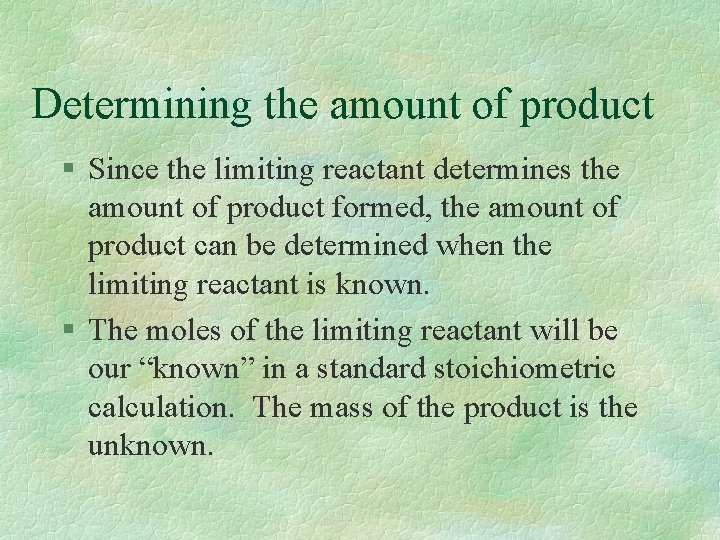 Determining the amount of product

§ Since the limiting reactant determines the amount of product formed, the amount of product can be determined when the limiting reactant is known.

§ The moles of the limiting reactant will be our “known” in a standard stoichiometric calculation. The mass of the product is the unknown.